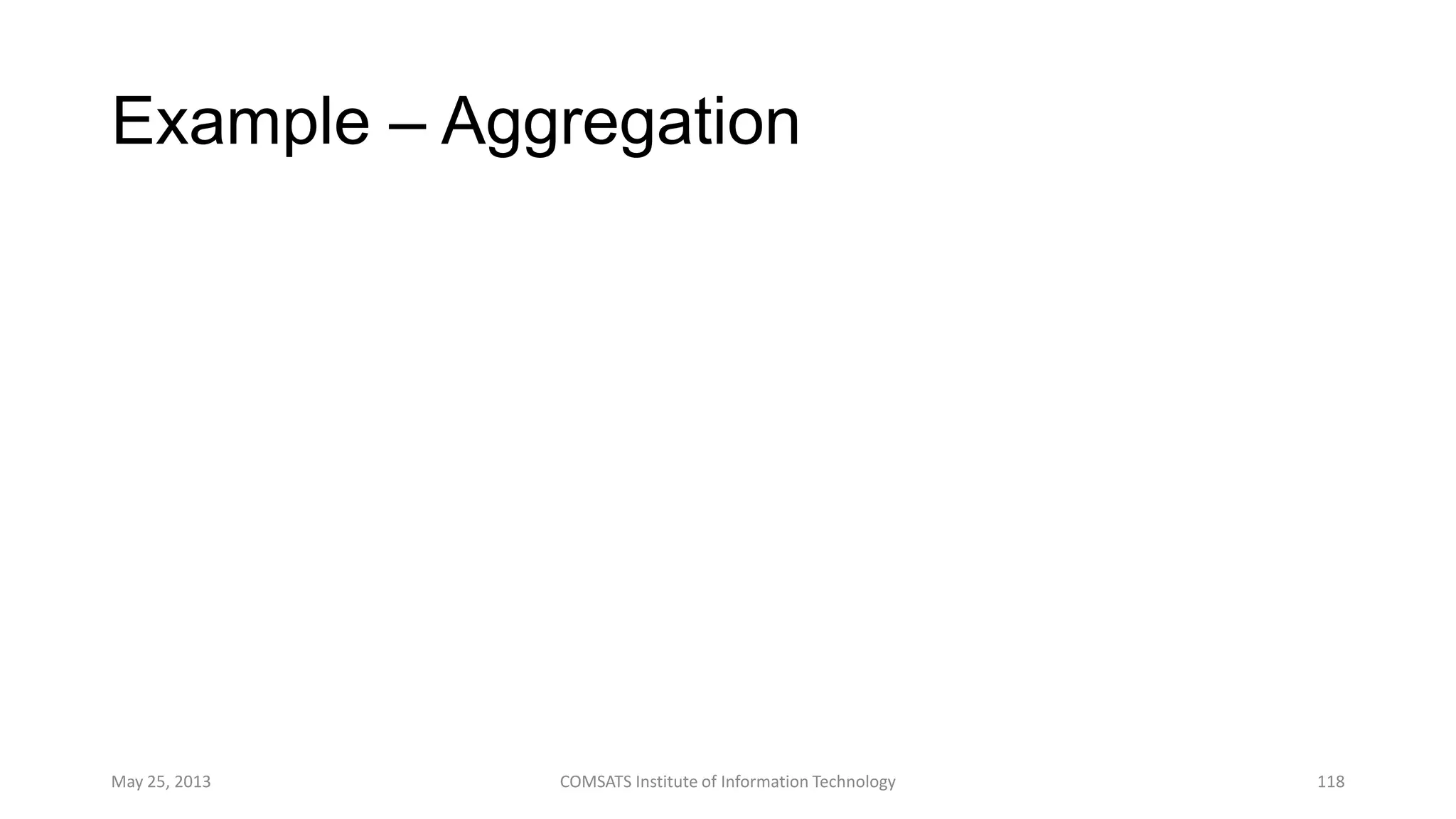 Example – Aggregation

May 25, 2013

COMSATS Institute of Information Technology

118